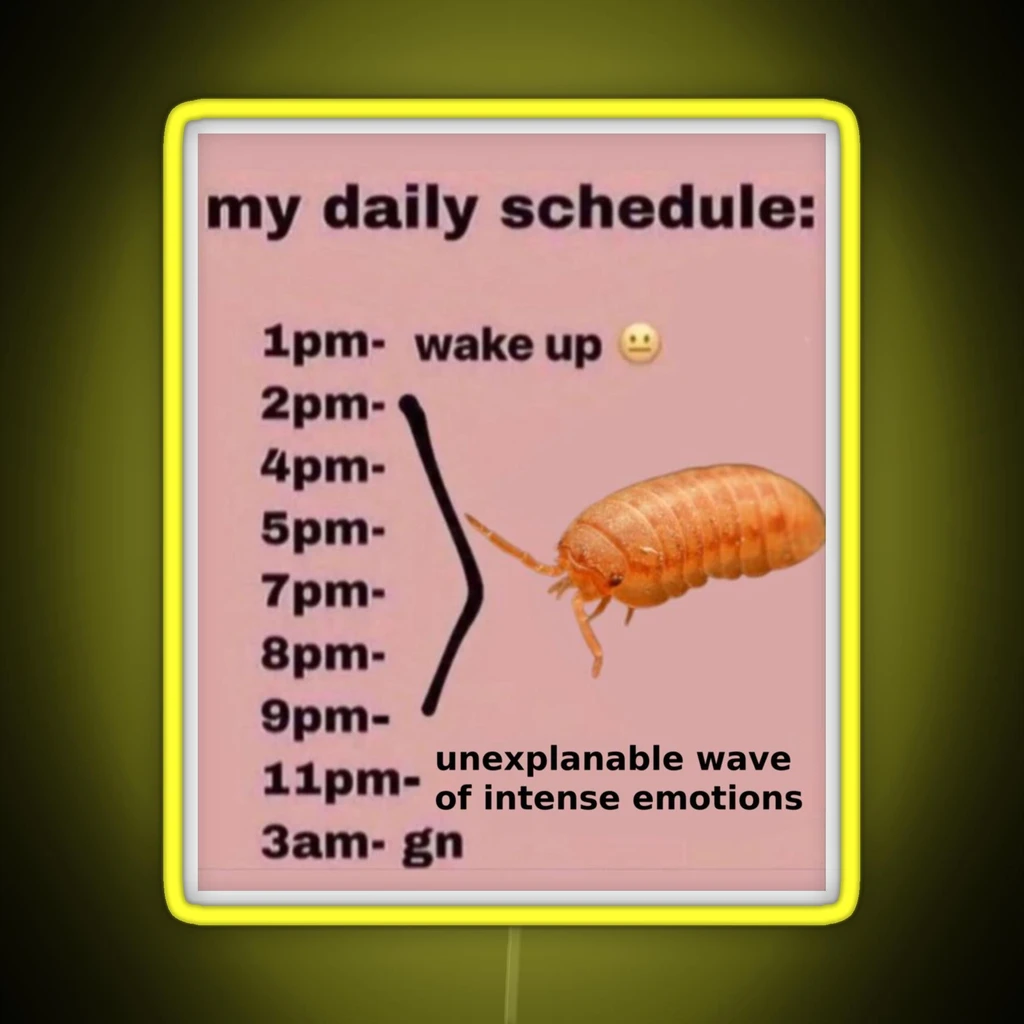 my daily schedule:

1pm- wake up 😐
2pm-
4pm-
5pm-
7pm-
8pm-
9pm-
11pm- unexplanable wave of intense emotions
3am- gn